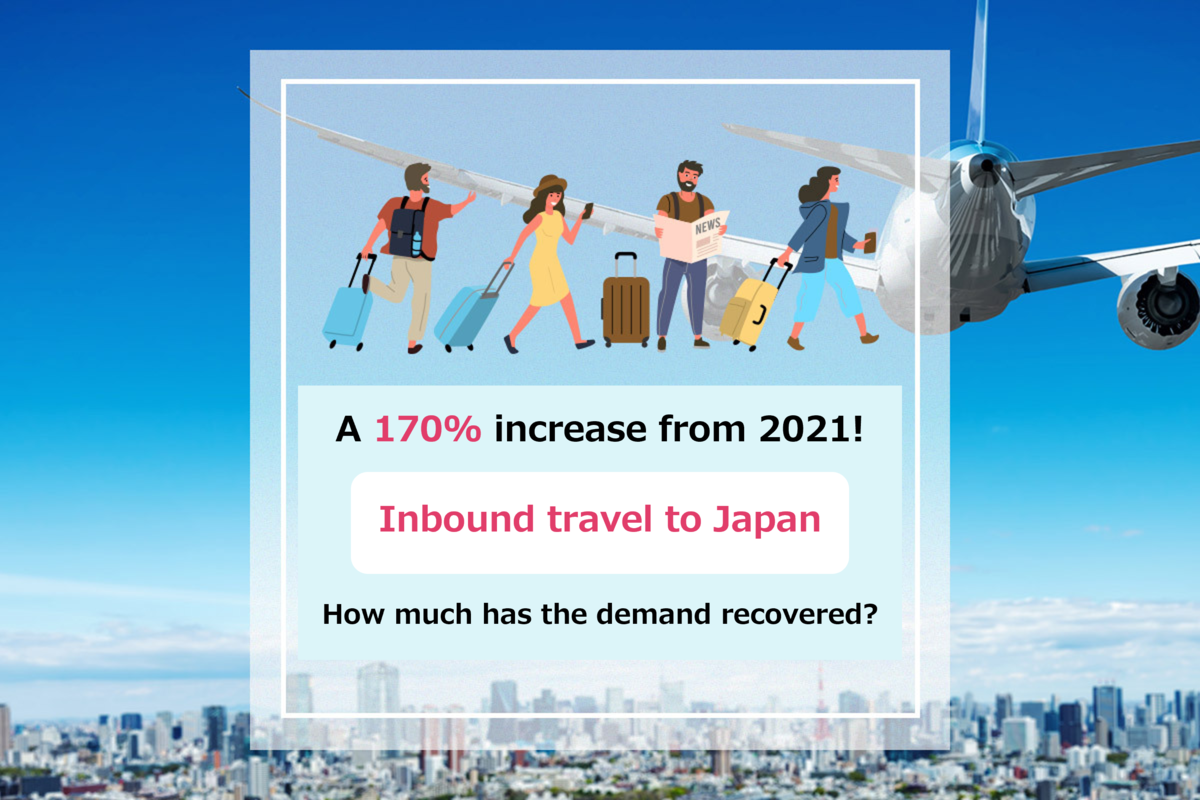 NEWS

A 170% increase from 2021!

Inbound travel to Japan

How much has the demand recovered?